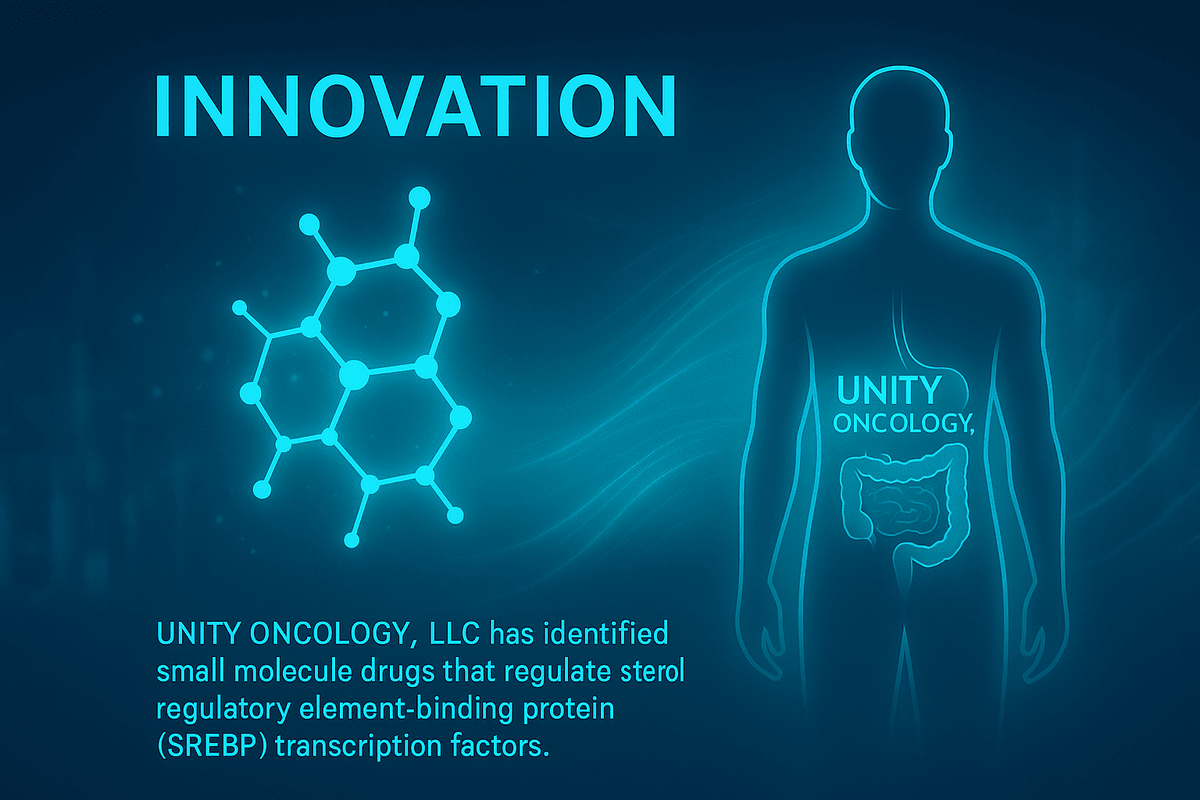 INNOVATION

UNITY ONCOLOGY,

UNITY ONCOLOGY, LLC has identified small molecule drugs that regulate sterol regulatory element-binding protein (SREBP) transcription factors.